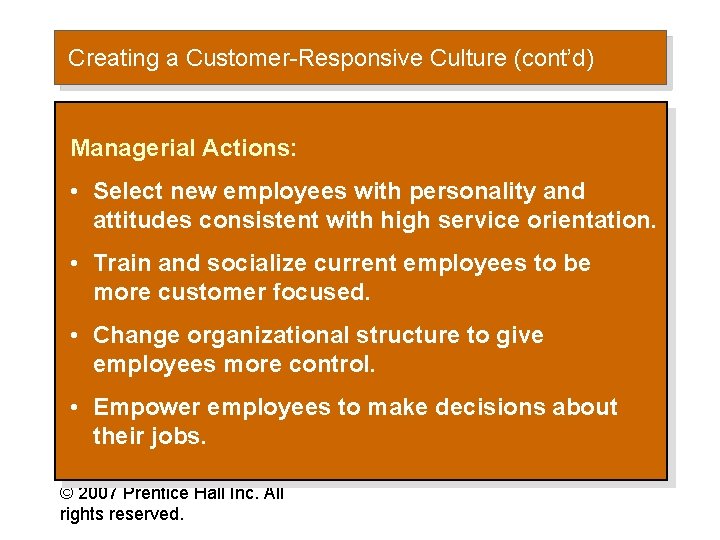 Creating a Customer-Responsive Culture (cont'd)

Managerial Actions:

• Select new employees with personality and attitudes consistent with high service orientation.

• Train and socialize current employees to be more customer focused.

• Change organizational structure to give employees more control.

• Empower employees to make decisions about their jobs.

© 2007 Prentice Hall Inc. All rights reserved.